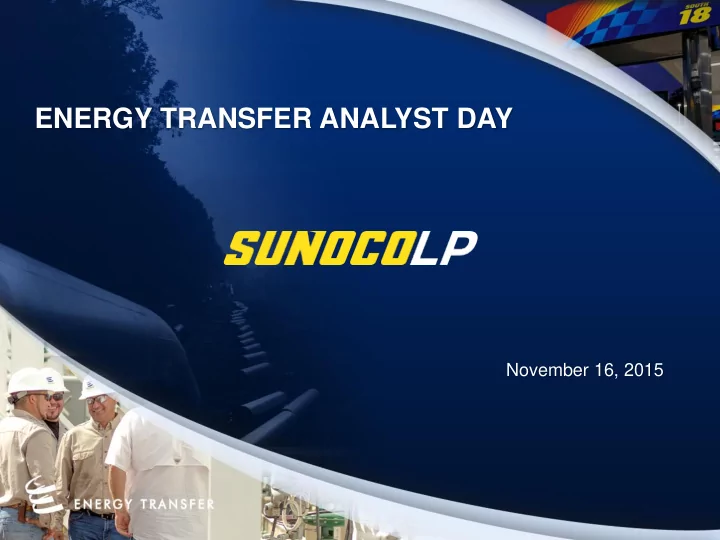 SOUTH
18

ENERGY TRANSFER ANALYST DAY

SUNOCOLP

November 16, 2015

ENERGY TRANSFER